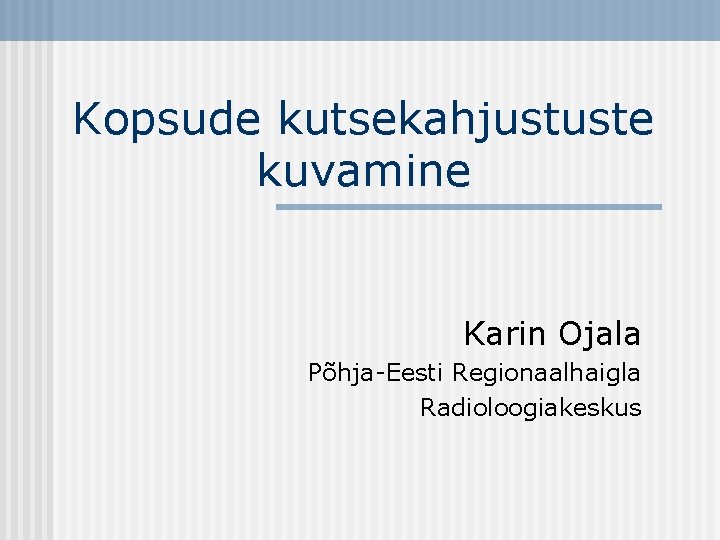 Kopsude kutsekahjustuste kuvamine

Karin Ojala

Põhja-Eesti Regionaalhaigla

Radioloogiakeskus